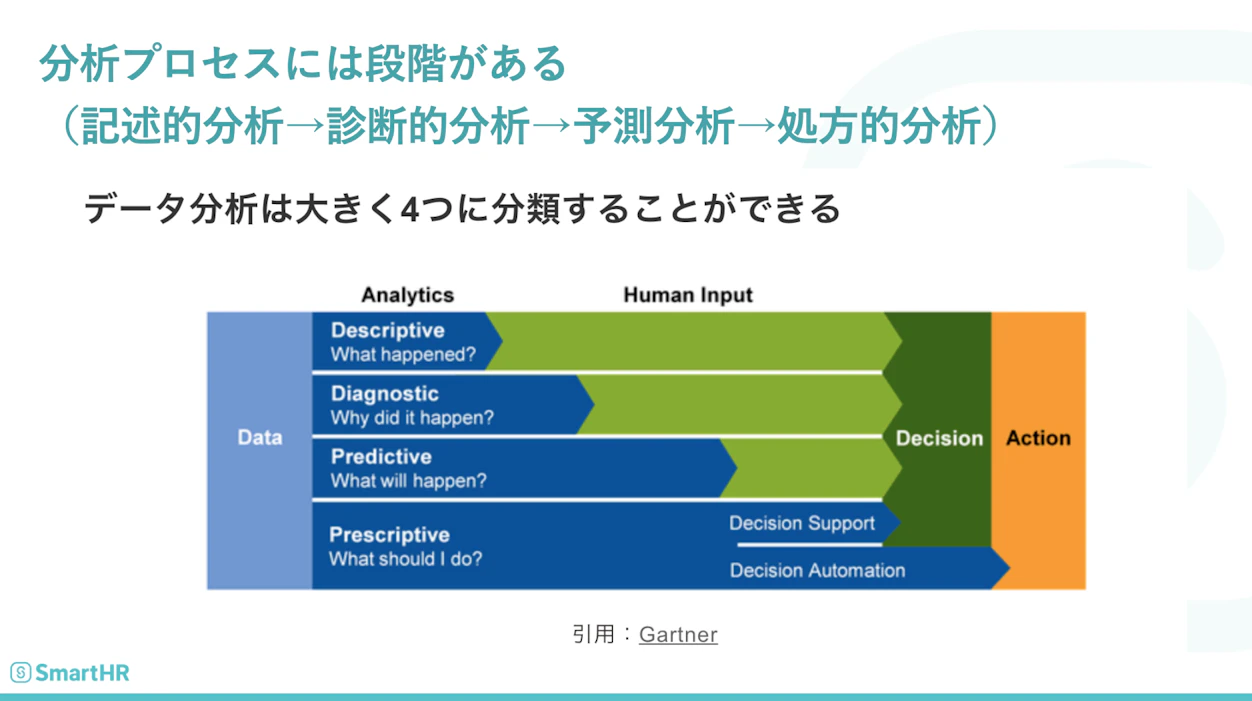 分析プロセスには段階がある
（記述的分析→診断的分析→予測分析→処方的分析）

データ分析は大きく4つに分類することができる

Analytics

Human Input

Data

Descriptive
What happened?

Diagnostic
Why did it happen?

Predictive
What will happen?

Prescriptive
What should I do?

Decision Support

Decision Automation

Decision

Action

引用：Gartner

SmartHR